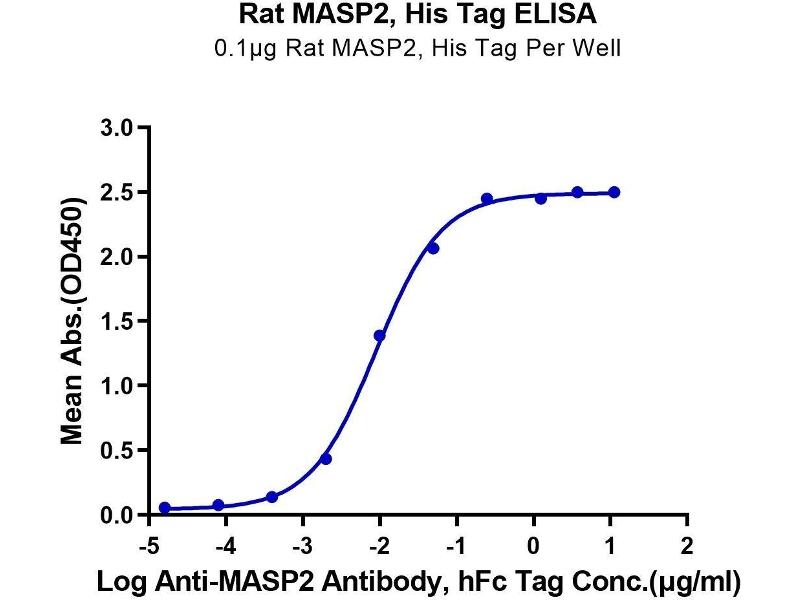 Rat MASP2, His Tag ELISA
0.1μg Rat MASP2, His Tag Per Well

Mean Abs.(OD450)

3.0
2.5
2.0
1.5
1.0
0.5
0.0

-5 -4 -3 -2 -1 0 1 2

Log Anti-MASP2 Antibody, hFc Tag Conc.(μg/ml)